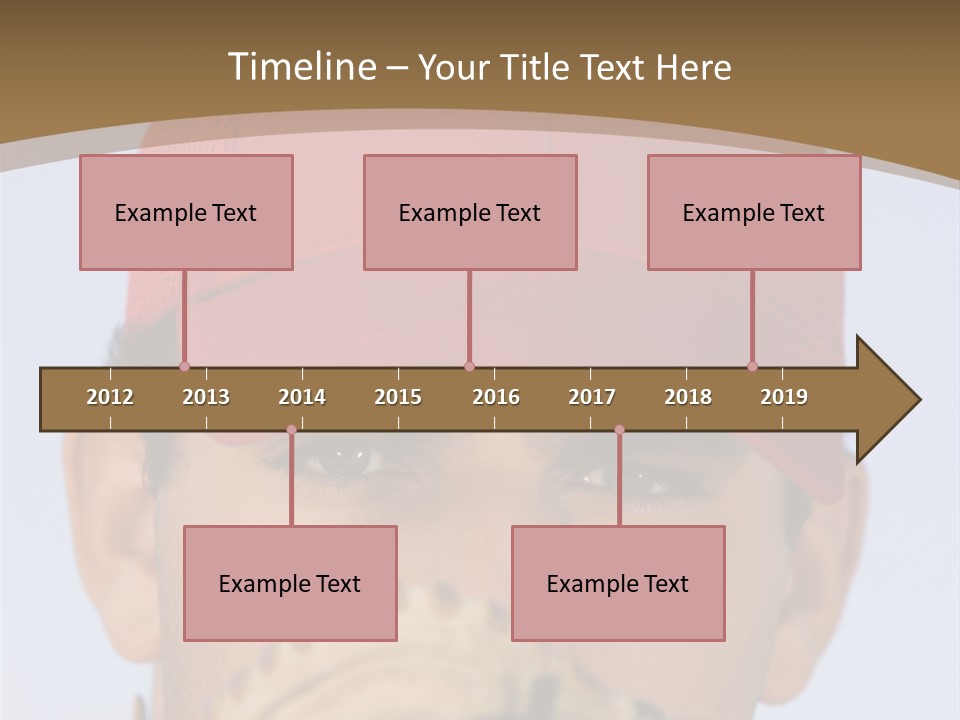 Timeline – Your Title Text Here

Example Text

Example Text

Example Text

2012 2013 2014 2015 2016 2017 2018 2019

Example Text

Example Text